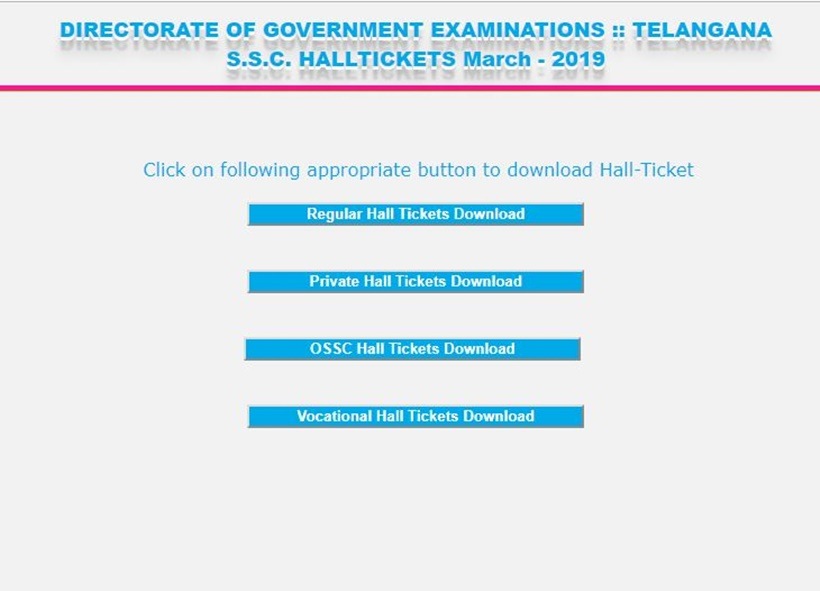 DIRECTORATE OF GOVERNMENT EXAMINATIONS :: TELANGANA
S.S.C. HALLTICKETS March - 2019

Click on following appropriate button to download Hall-Ticket

Regular Hall Tickets Download

Private Hall Tickets Download

OSSC Hall Tickets Download

Vocational Hall Tickets Download